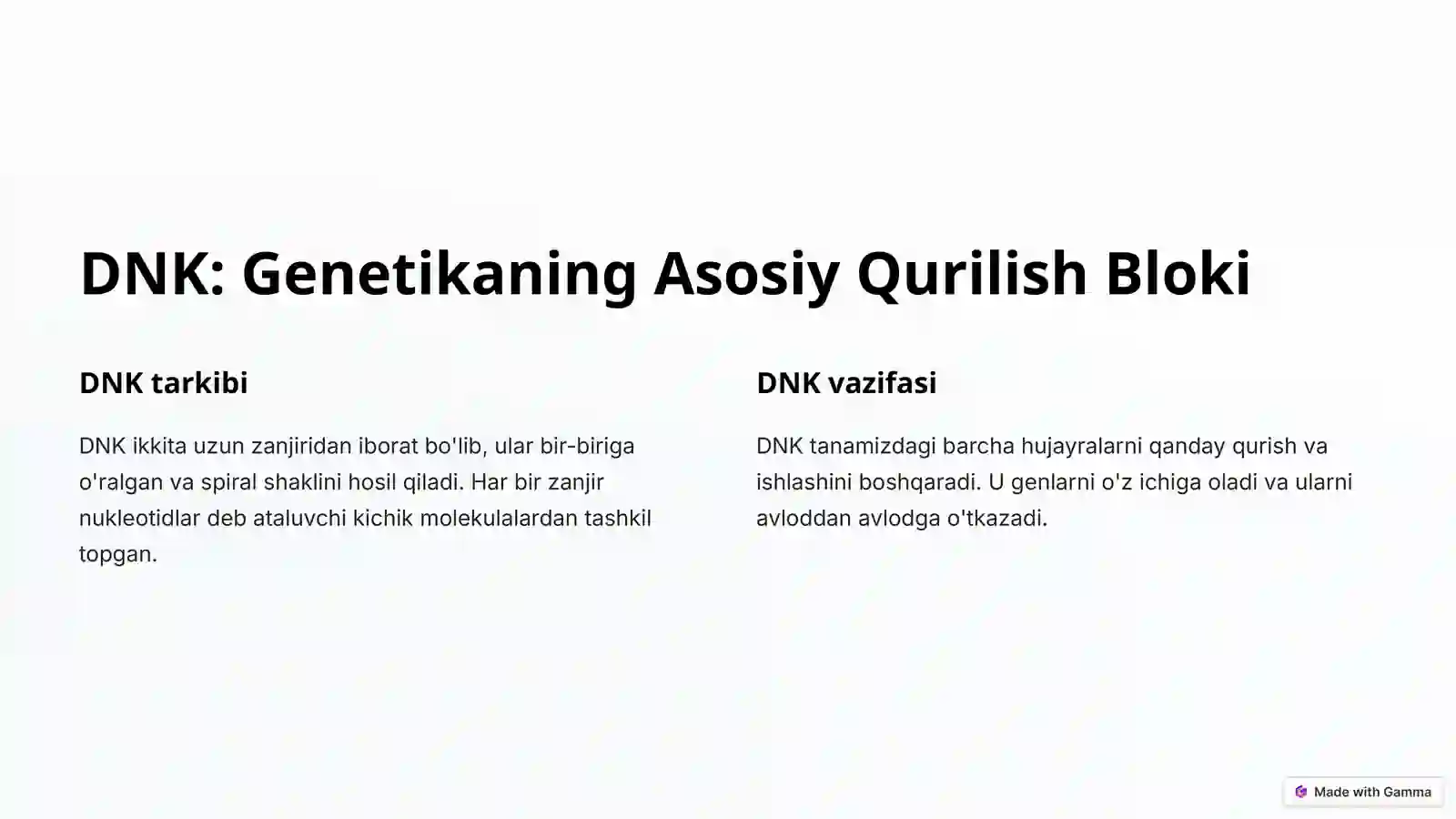 DNK: Genetikaning Asosiy Qurilish Bloki

DNK tarkibi

DNK ikkita uzun zanjiridan iborat bo'lib, ular bir-biriga o'ralgan va spiral shaklini hosil qiladi. Har bir zanjir nukleotidlar deb ataluvchi kichik molekulalardan tashkil topgan.

DNK vazifasi

DNK tanamizdagi barcha hujayralarni qanday qurish va ishlashini boshqaradi. U genlarni o'z ichiga oladi va ularni avloddan avlodga o'tkazadi.

Made with Gamma